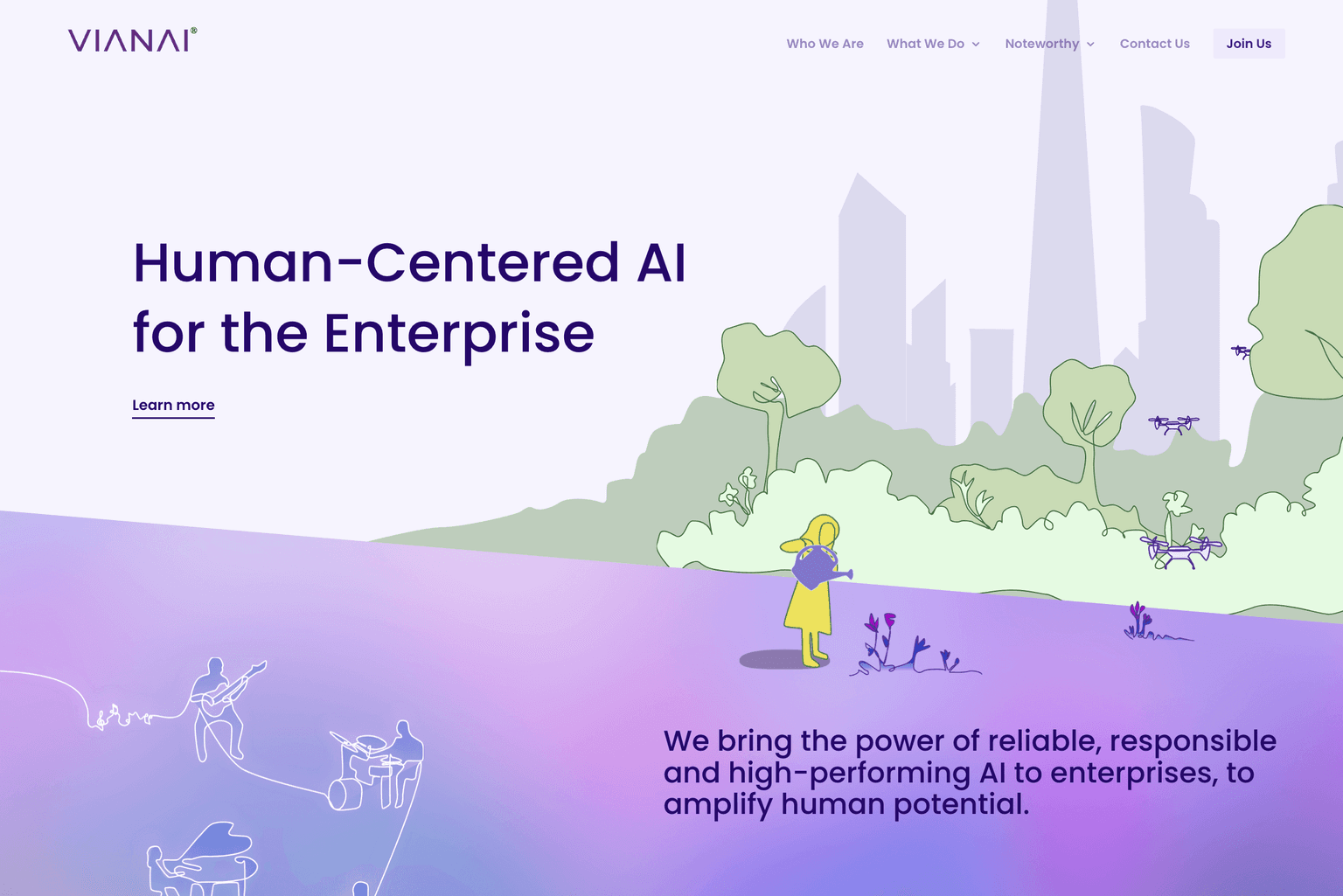 VIANAI®

Who We Are What We Do Noteworthy Contact Us Join Us

Human-Centered AI for the Enterprise

Learn more

We bring the power of reliable, responsible and high-performing AI to enterprises, to amplify human potential.